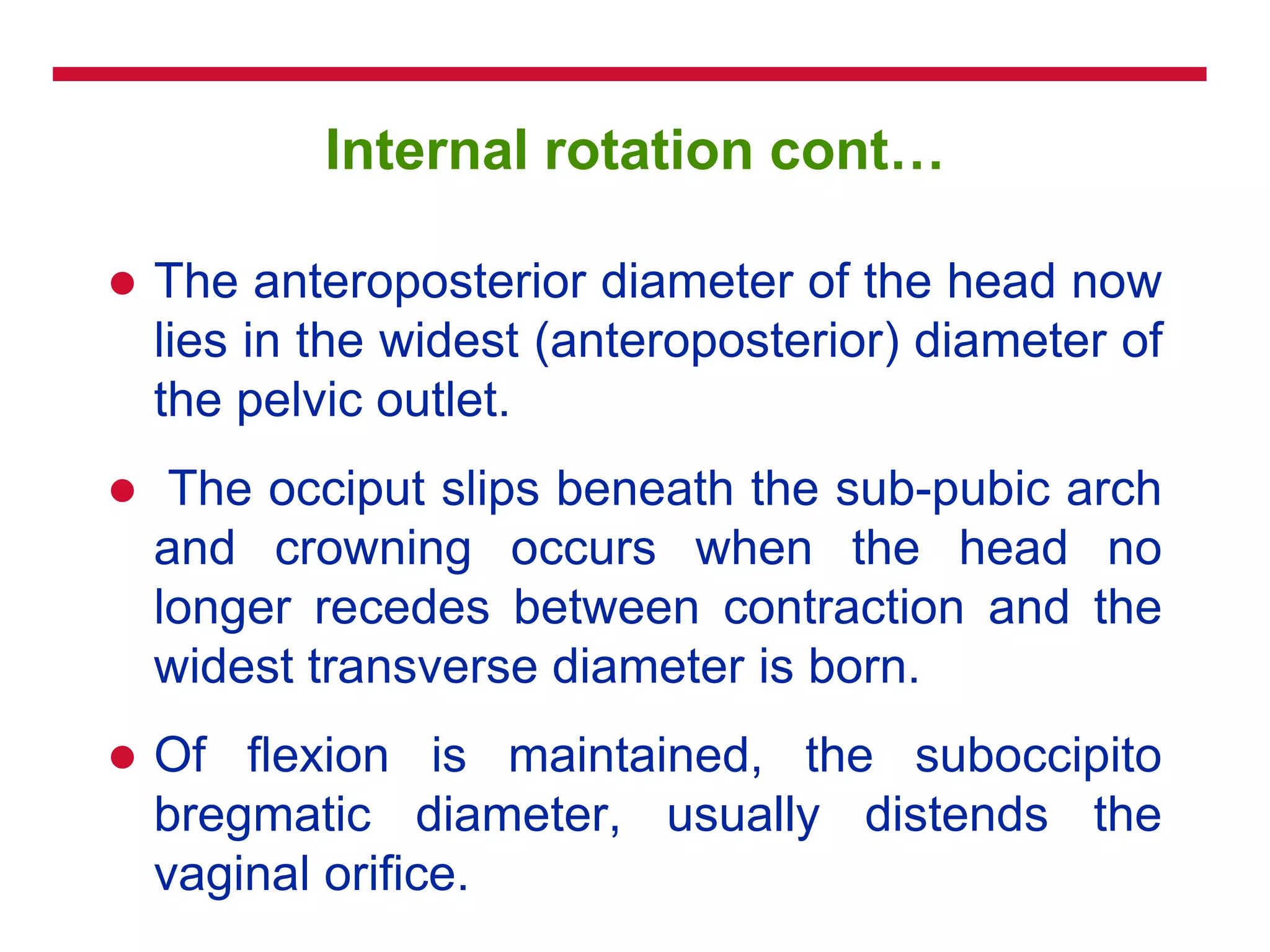 Internal rotation cont…

● The anteroposterior diameter of the head now lies in the widest (anteroposterior) diameter of the pelvic outlet.

● The occiput slips beneath the sub-pubic arch and crowning occurs when the head no longer recedes between contraction and the widest transverse diameter is born.

● Of flexion is maintained, the suboccipito bregmatic diameter, usually distends the vaginal orifice.